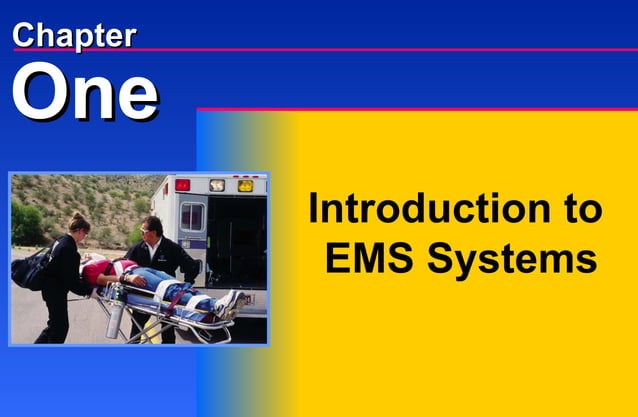 Chapter
One

Introduction to EMS Systems